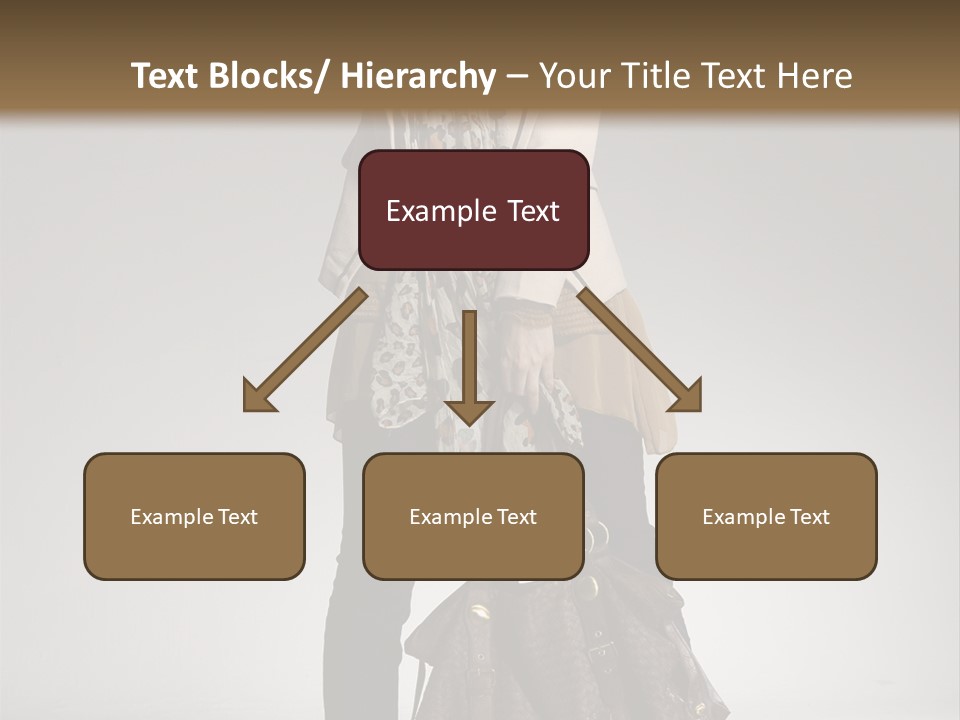 Text Blocks/ Hierarchy – Your Title Text Here

Example Text

Example Text

Example Text

Example Text